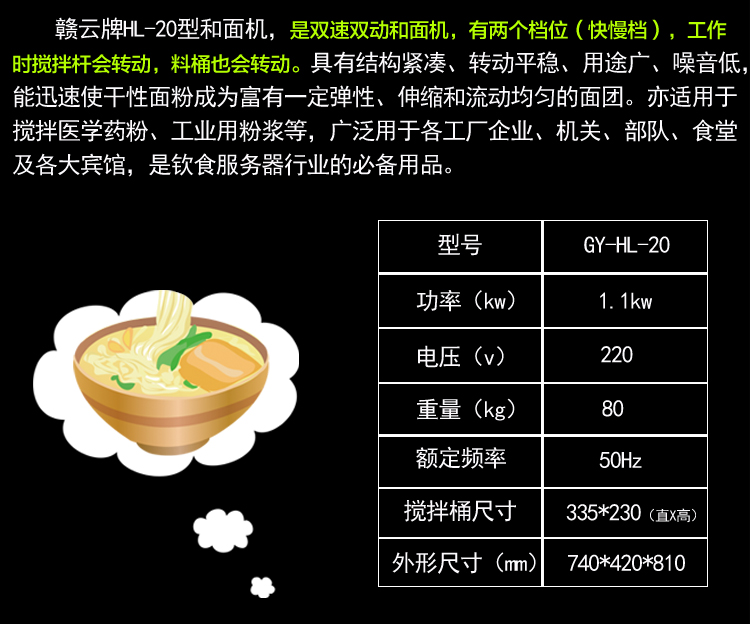 赣云牌HL-20型和面机，是双速双动和面机，有两个档位（快慢档），工作时搅拌杆会转动，料桶也会转动。具有结构紧凑、转动平稳、用途广、噪音低，能迅速使干性面粉成为富有一定弹性、伸缩和流动均匀的面团。亦适用于搅拌医学药粉、工业用粉浆等，广泛用于各工厂企业、机关、部队、食堂及各大宾馆，是钦食服务器行业的必备用品。

| 型号 | GY-HL-20 |
|---|---|
| 功率（kw） | 1.1kw |
| 电压（v） | 220 |
| 重量（kg） | 80 |
| 额定频率 | 50Hz |
| 搅拌桶尺寸 | 335*230（直X高） |
| 外形尺寸（mm） | 740*420*810 |